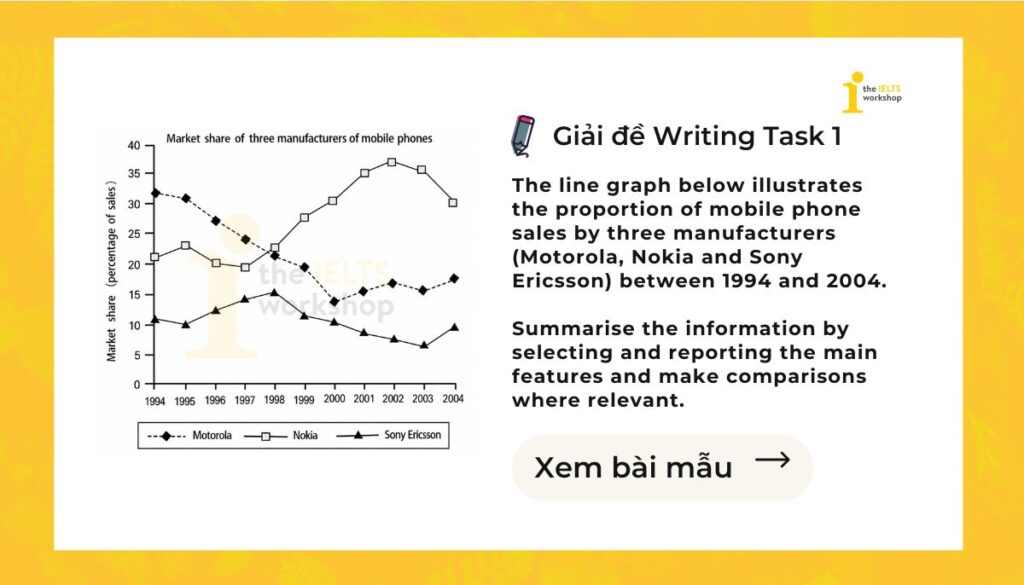 the IELTS workshop

Market share of three manufacturers of mobile phones

Market share (percentage of sales)

40
35
30
25
20
15
10
5
0

1994 1995 1996 1997 1998 1999 2000 2001 2002 2003 2004

the IELTS workshop

Motorola Nokia Sony Ericsson

Giải đề Writing Task 1

The line graph below illustrates the proportion of mobile phone sales by three manufacturers (Motorola, Nokia and Sony Ericsson) between 1994 and 2004.

Summarise the information by selecting and reporting the main features and make comparisons where relevant.

Xem bài mẫu →